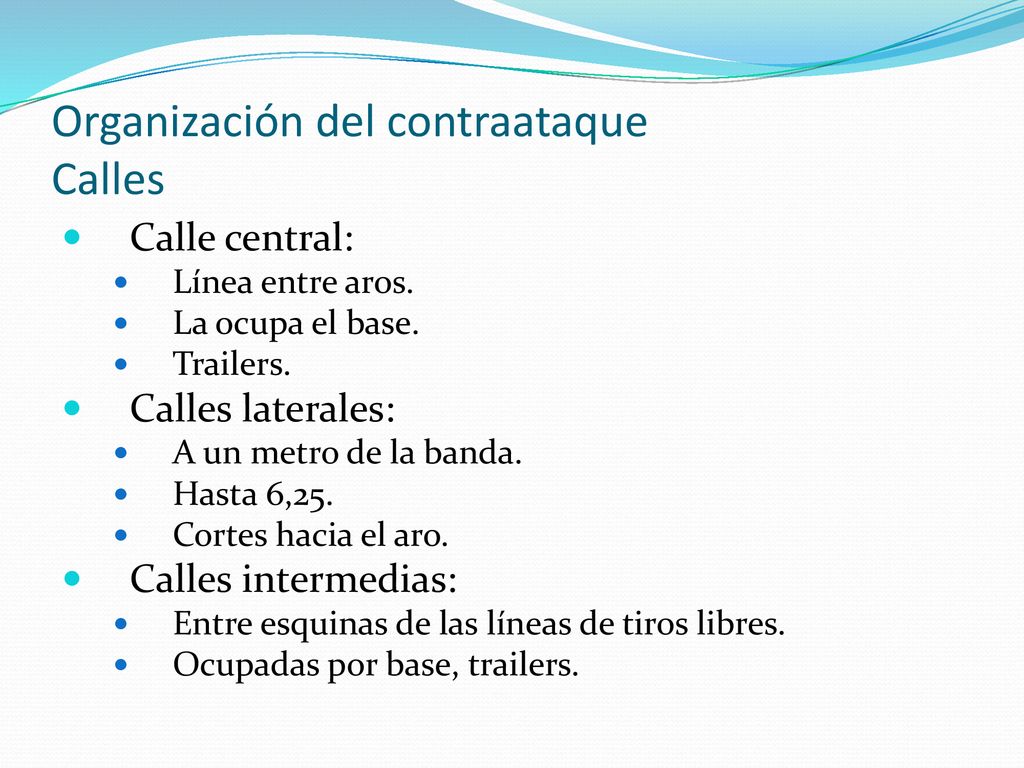 Organización del contraataque
Calles

- Calle central:
  - Línea entre aros.
  - La ocupa el base.
  - Trailers.
- Calles laterales:
  - A un metro de la banda.
  - Hasta 6,25.
  - Cortes hacia el aro.
- Calles intermedias:
  - Entre esquinas de las líneas de tiros libres.
  - Ocupadas por base, trailers.